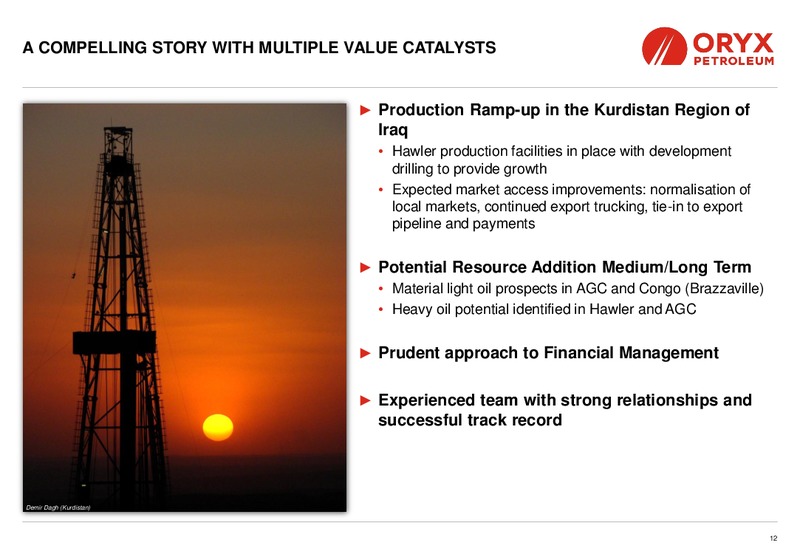 A COMPELLING STORY WITH MULTIPLE VALUE CATALYSTS

ORYX PETROLEUM

Demir Dagh (Kurdistan)

► Production Ramp-up in the Kurdistan Region of Iraq
• Hawler production facilities in place with development drilling to provide growth
• Expected market access improvements: normalisation of local markets, continued export trucking, tie-in to export pipeline and payments

► Potential Resource Addition Medium/Long Term
• Material light oil prospects in AGC and Congo (Brazzaville)
• Heavy oil potential identified in Hawler and AGC

► Prudent approach to Financial Management

► Experienced team with strong relationships and successful track record

12